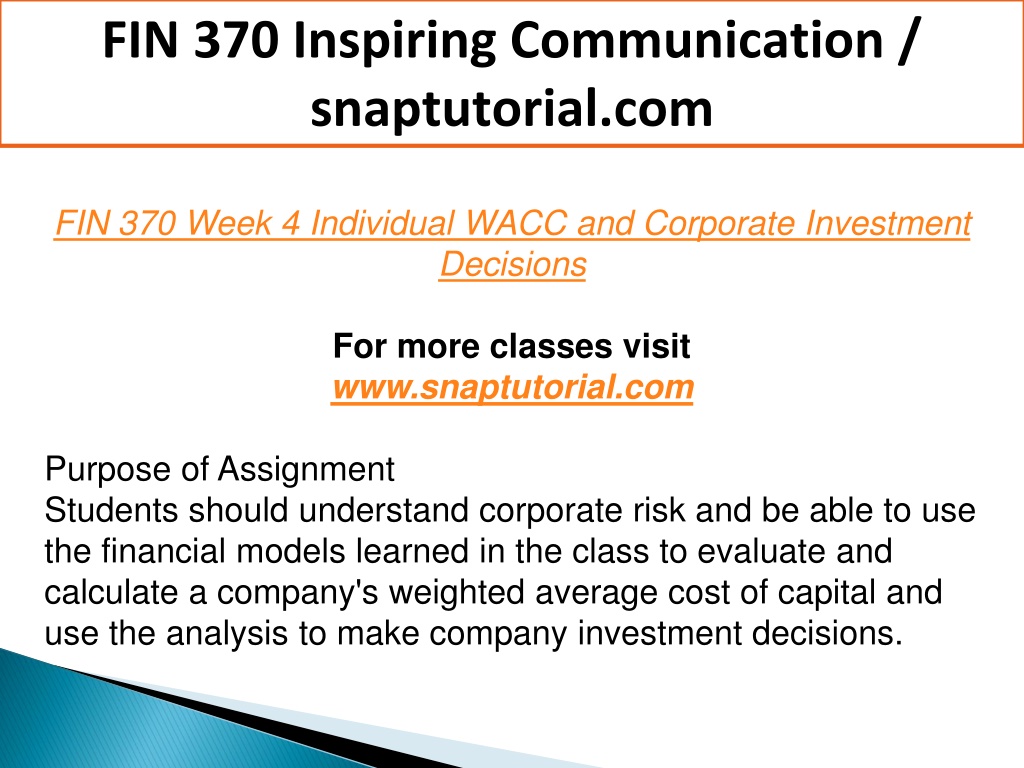 FIN 370 Inspiring Communication / snaptutorial.com

FIN 370 Week 4 Individual WACC and Corporate Investment Decisions

For more classes visit
www.snaptutorial.com

Purpose of Assignment
Students should understand corporate risk and be able to use the financial models learned in the class to evaluate and calculate a company's weighted average cost of capital and use the analysis to make company investment decisions.